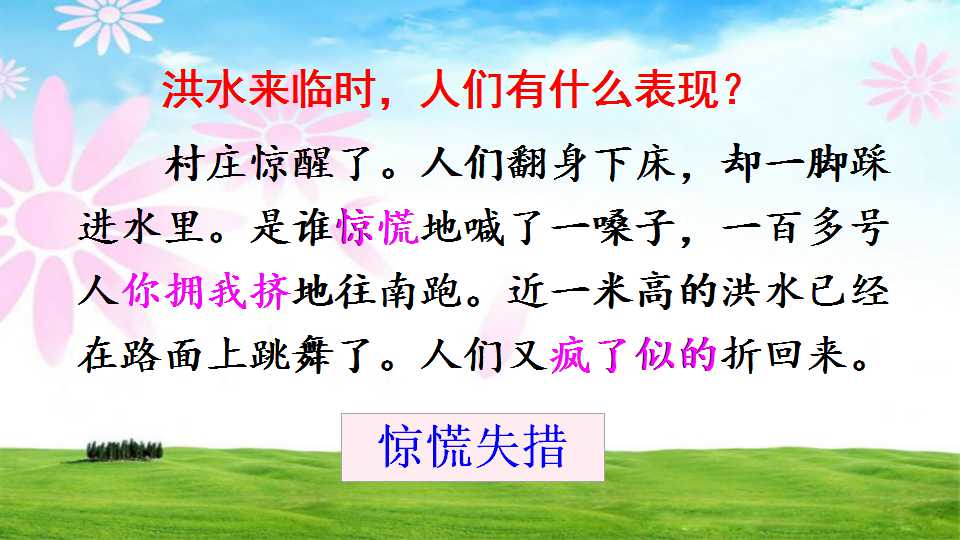 洪水来临时，人们有什么表现？

村庄惊醒了。人们翻身下床，却一脚踩进水里。是谁惊慌地喊了一嗓子，一百多号人你拥我挤地往南跑。近一米高的洪水已经在路面上跳舞了。人们又疯了似的折回来。

惊慌失措